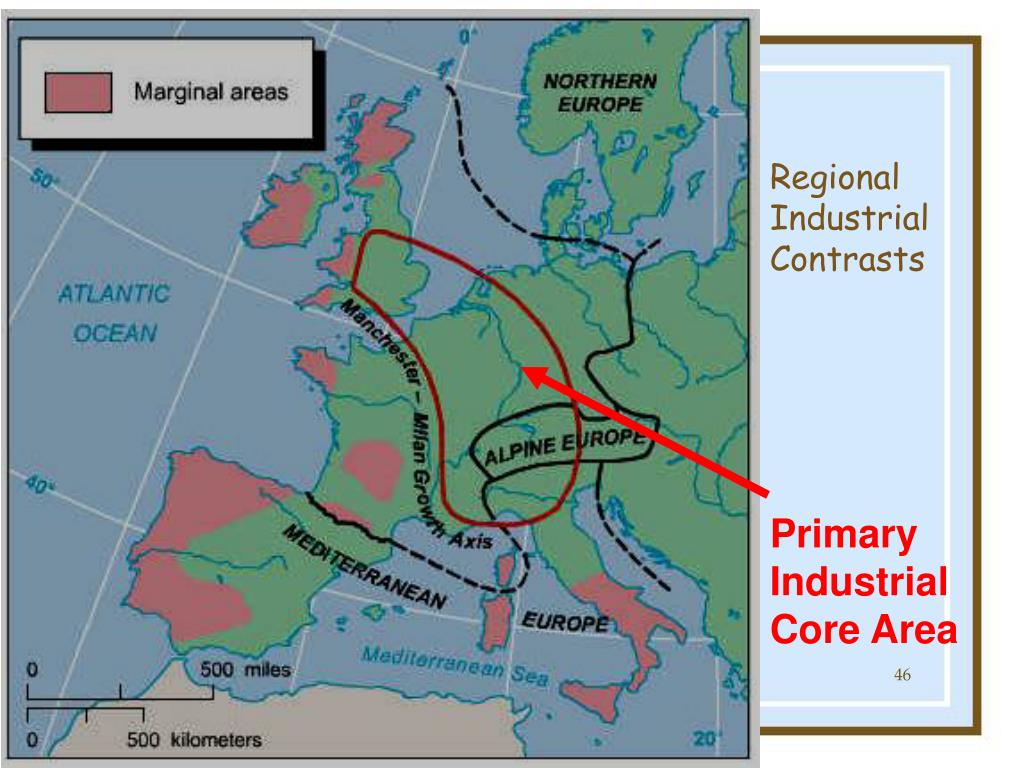 Marginal areas

0°

NORTHERN EUROPE

50°

ATLANTIC OCEAN

Manchester – Milan Growth Axis

ALPINE EUROPE

40°

MEDITERRANEAN EUROPE

Mediterranean Sea

0 500 miles

0 500 kilometers

20°

Regional Industrial Contrasts

Primary Industrial Core Area

46